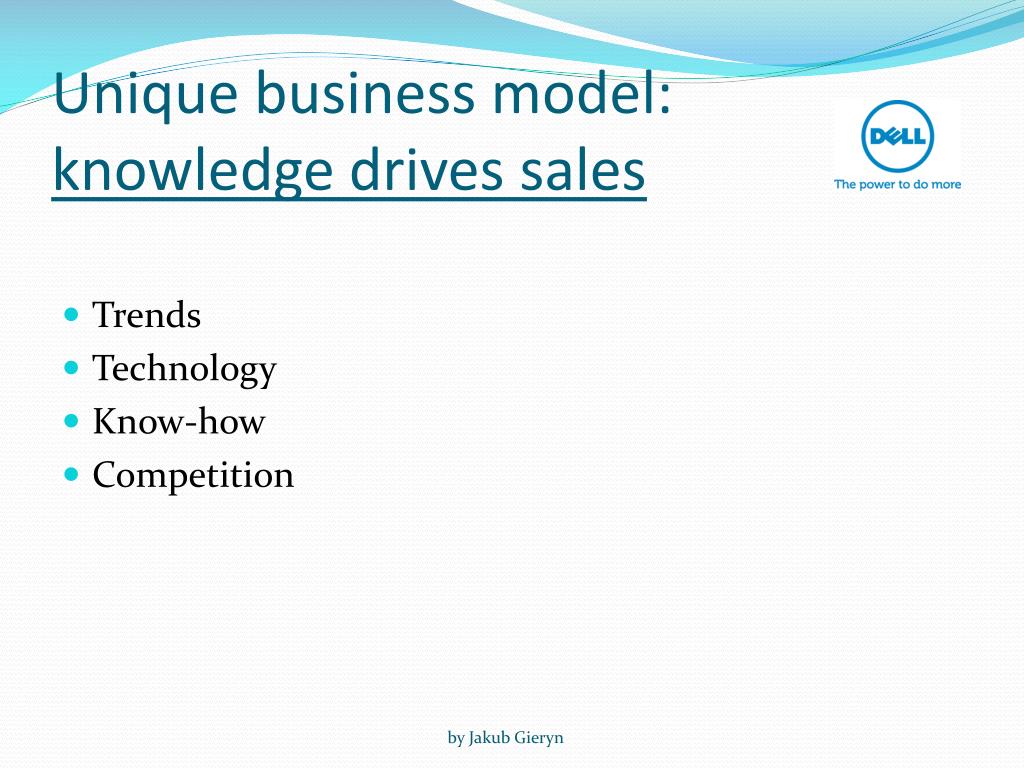 Unique business model: knowledge drives sales

DELL
The power to do more

- Trends
- Technology
- Know-how
- Competition

by Jakub Gieryn